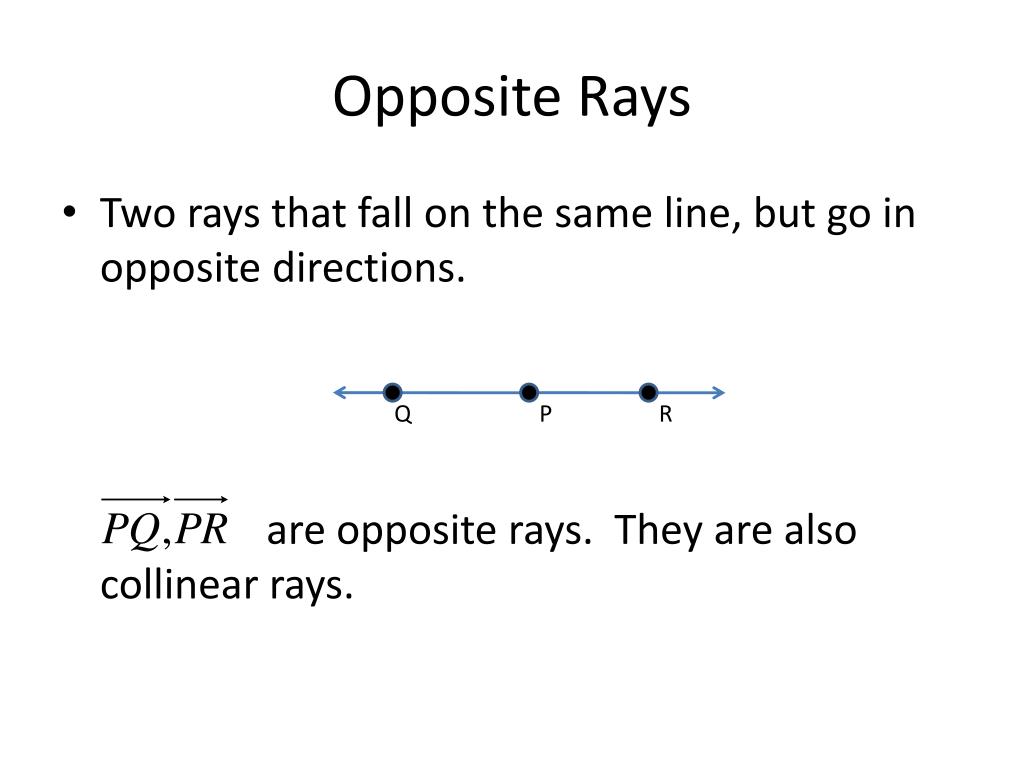 Opposite Rays

• Two rays that fall on the same line, but go in opposite directions.

Q P R

$\overrightarrow{PQ}, \overrightarrow{PR}$ are opposite rays. They are also collinear rays.